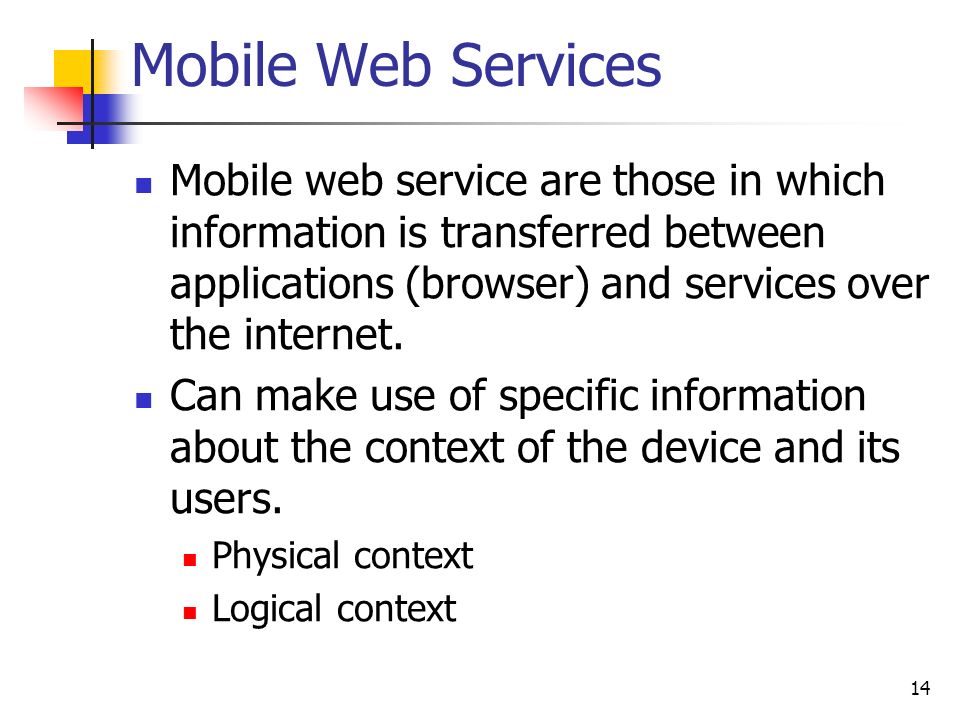 Mobile Web Services

- Mobile web service are those in which information is transferred between applications (browser) and services over the internet.
- Can make use of specific information about the context of the device and its users.
  - Physical context
  - Logical context

14